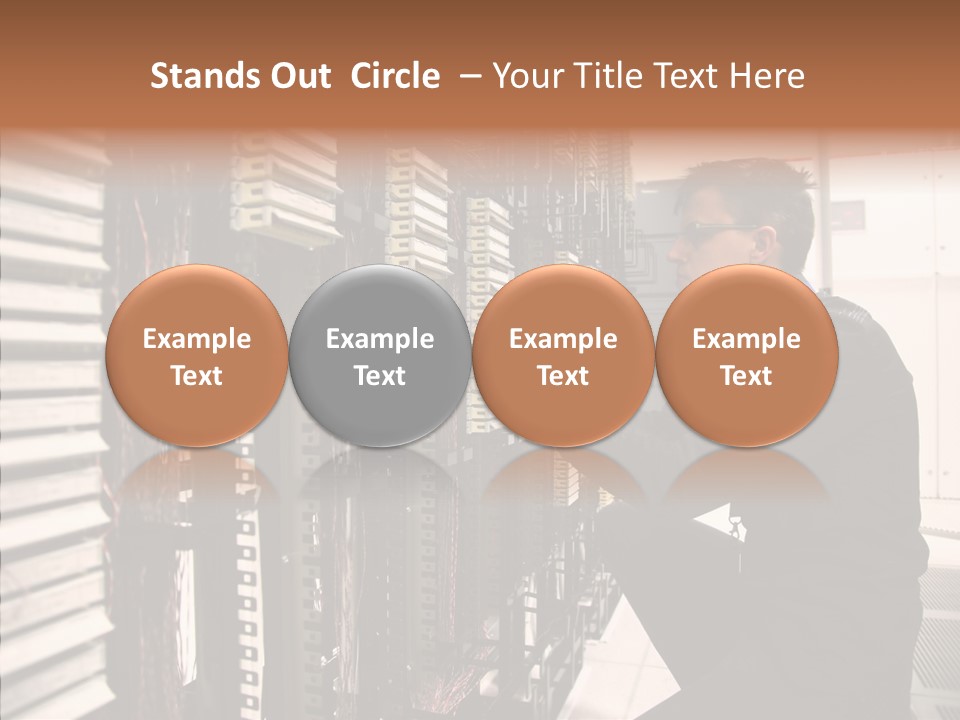 Stands Out Circle – Your Title Text Here

Example Text

Example Text

Example Text

Example Text